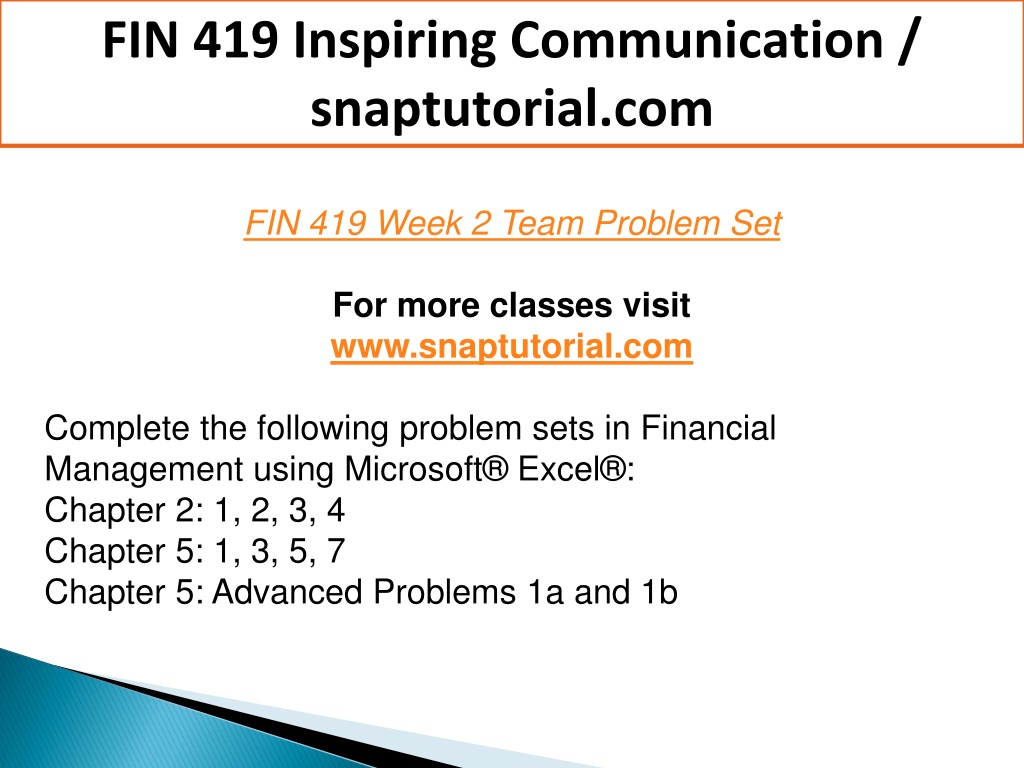 FIN 419 Inspiring Communication / snaptutorial.com

FIN 419 Week 2 Team Problem Set

For more classes visit
www.snaptutorial.com

Complete the following problem sets in Financial Management using Microsoft® Excel®:
Chapter 2: 1, 2, 3, 4
Chapter 5: 1, 3, 5, 7
Chapter 5: Advanced Problems 1a and 1b